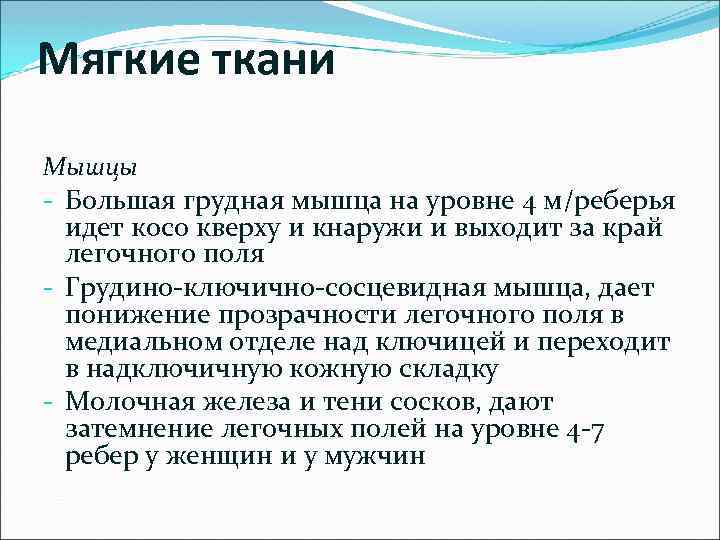 Мягкие ткани

Мышцы

- Большая грудная мышца на уровне 4 м/реберья идет косо кверху и кнаружи и выходит за край легочного поля
- Грудино-ключично-сосцевидная мышца, дает понижение прозрачности легочного поля в медиальном отделе над ключицей и переходит в надключичную кожную складку
- Молочная железа и тени сосков, дают затемнение легочных полей на уровне 4-7 ребер у женщин и у мужчин